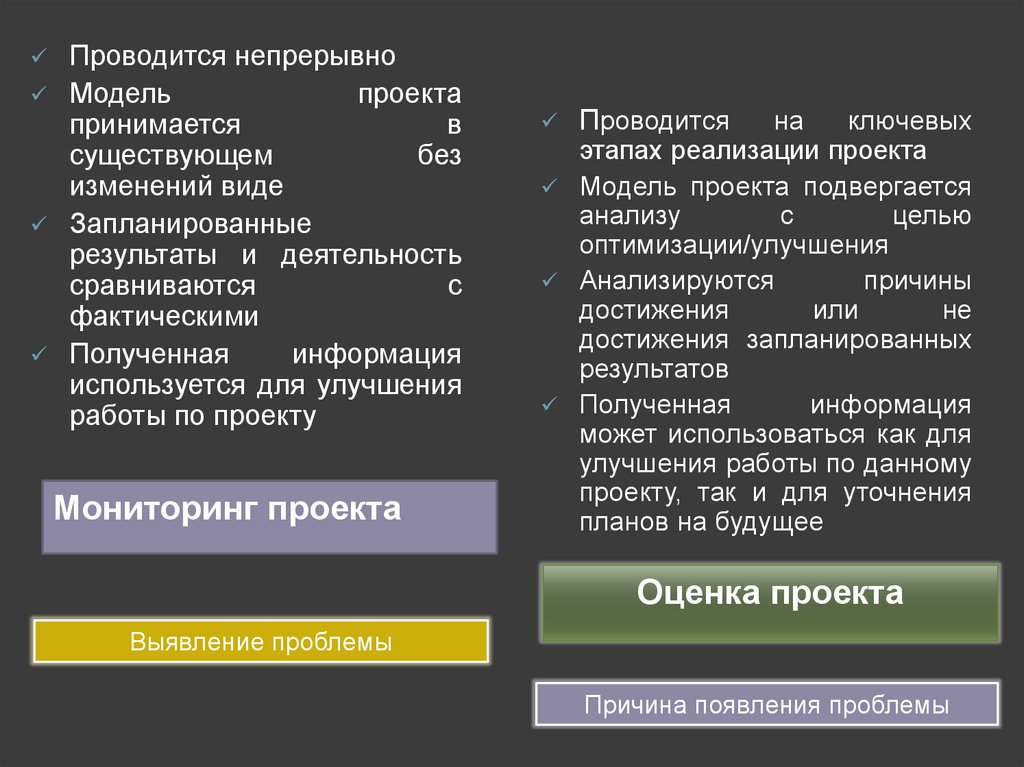 ✓ Проводится непрерывно
✓ Модель проекта принимается в существующем без изменений виде
✓ Запланированные результаты и деятельность сравниваются с фактическими
✓ Полученная информация используется для улучшения работы по проекту

Мониторинг проекта

Выявление проблемы

✓ Проводится на ключевых этапах реализации проекта
✓ Модель проекта подвергается анализу с целью оптимизации/улучшения
✓ Анализируются причины достижения или не достижения запланированных результатов
✓ Полученная информация может использоваться как для улучшения работы по данному проекту, так и для уточнения планов на будущее

Оценка проекта

Причина появления проблемы